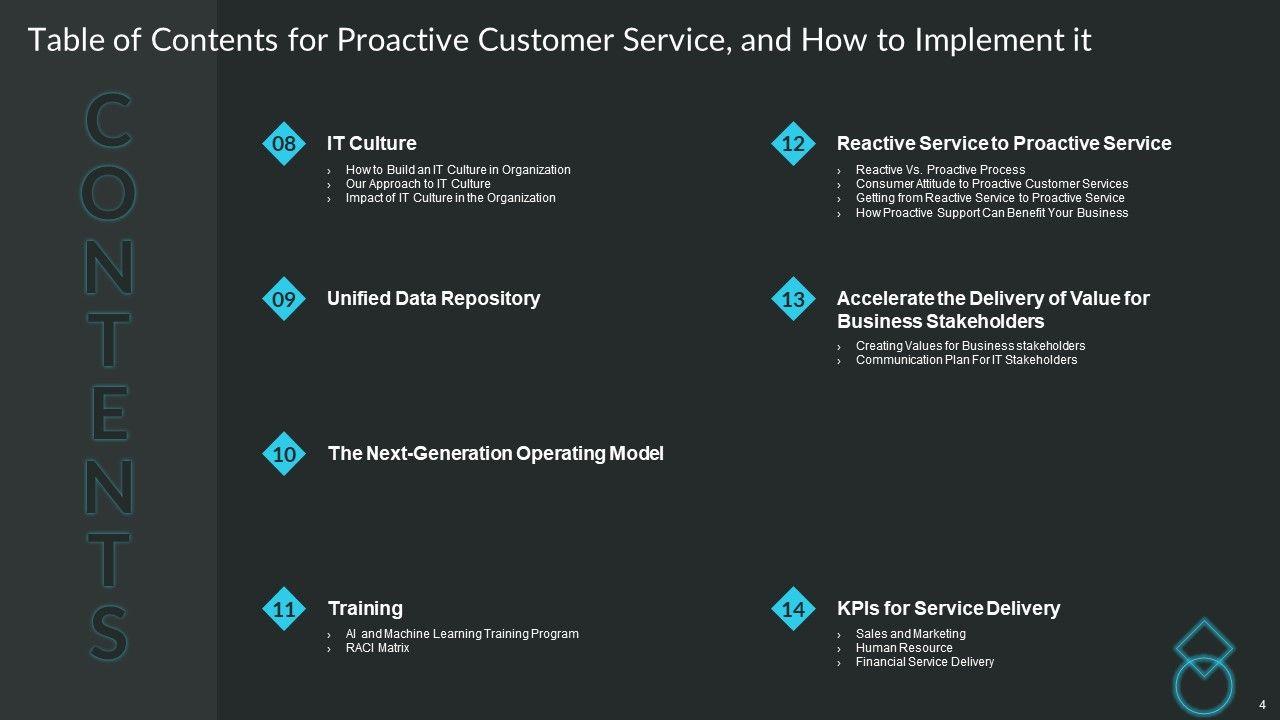 Table of Contents for Proactive Customer Service, and How to Implement it

CONTENTS

08 IT Culture
› How to Build an IT Culture in Organization
› Our Approach to IT Culture
› Impact of IT Culture in the Organization

09 Unified Data Repository

10 The Next-Generation Operating Model

11 Training
› AI and Machine Learning Training Program
› RACI Matrix

12 Reactive Service to Proactive Service
› Reactive Vs. Proactive Process
› Consumer Attitude to Proactive Customer Services
› Getting from Reactive Service to Proactive Service
› How Proactive Support Can Benefit Your Business

13 Accelerate the Delivery of Value for Business Stakeholders
› Creating Values for Business stakeholders
› Communication Plan For IT Stakeholders

14 KPIs for Service Delivery
› Sales and Marketing
› Human Resource
› Financial Service Delivery

4